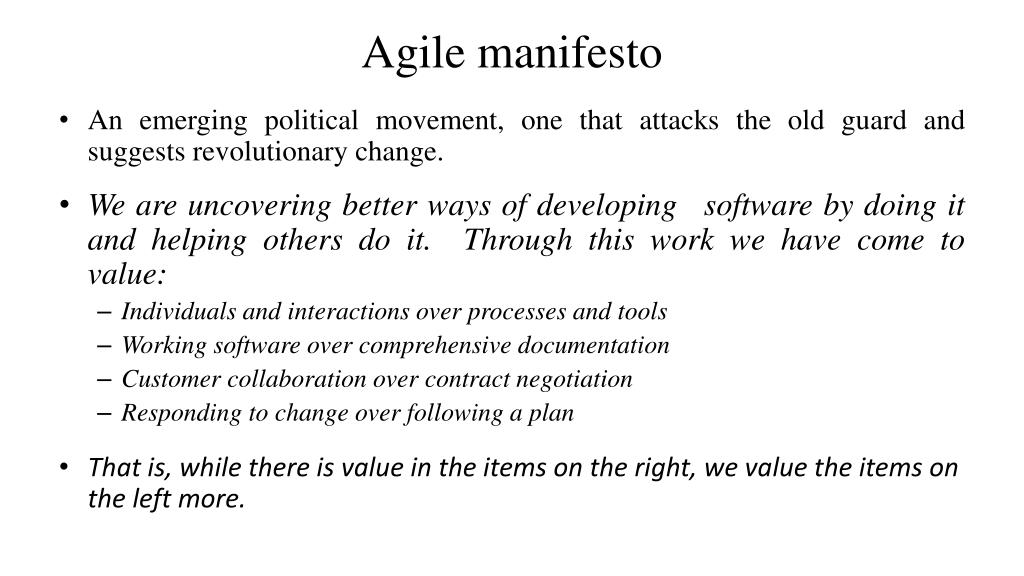 Agile manifesto

• An emerging political movement, one that attacks the old guard and suggests revolutionary change.

• We are uncovering better ways of developing software by doing it and helping others do it. Through this work we have come to value:

– Individuals and interactions over processes and tools
– Working software over comprehensive documentation
– Customer collaboration over contract negotiation
– Responding to change over following a plan

• That is, while there is value in the items on the right, we value the items on the left more.